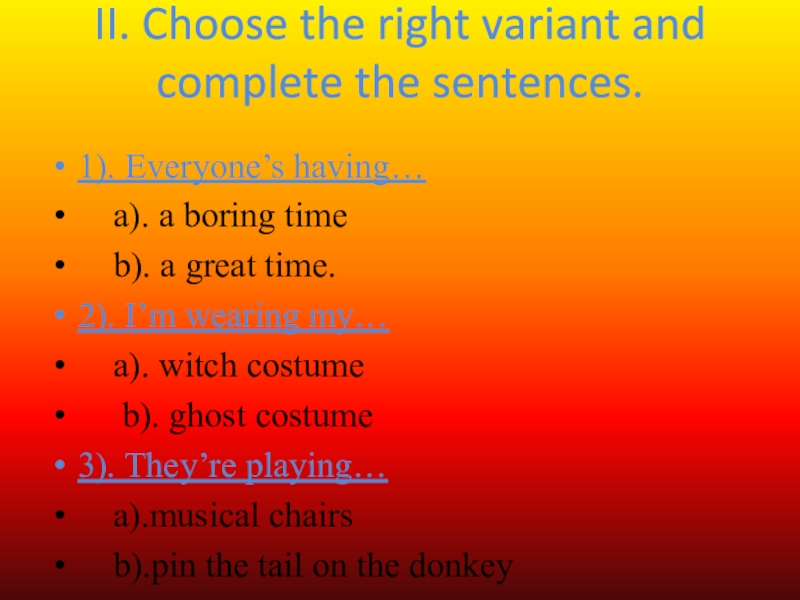 II. Choose the right variant and complete the sentences.

• 1). Everyone’s having…
• a). a boring time
• b). a great time.
• 2). I’m wearing my…
• a). witch costume
• b). ghost costume
• 3). They’re playing…
• a).musical chairs
• b).pin the tail on the donkey